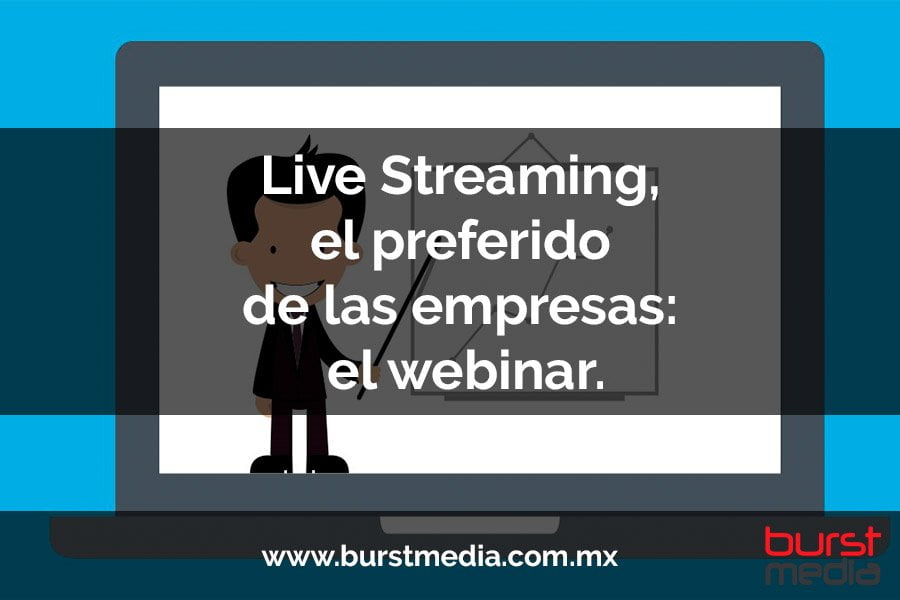 Live Streaming,
el preferido
de las empresas:
el webinar.

www.burstmedia.com.mx

burst
media